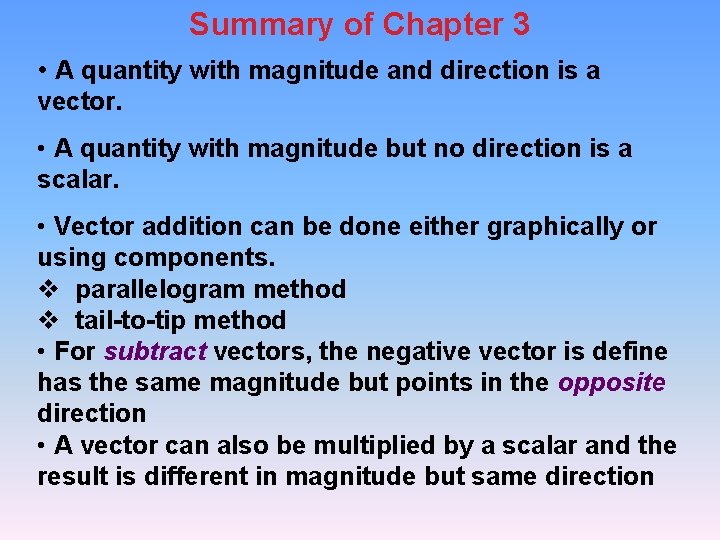 Summary of Chapter 3

• A quantity with magnitude and direction is a vector.

• A quantity with magnitude but no direction is a scalar.

• Vector addition can be done either graphically or using components.
❖ parallelogram method
❖ tail-to-tip method
• For subtract vectors, the negative vector is define has the same magnitude but points in the opposite direction
• A vector can also be multiplied by a scalar and the result is different in magnitude but same direction